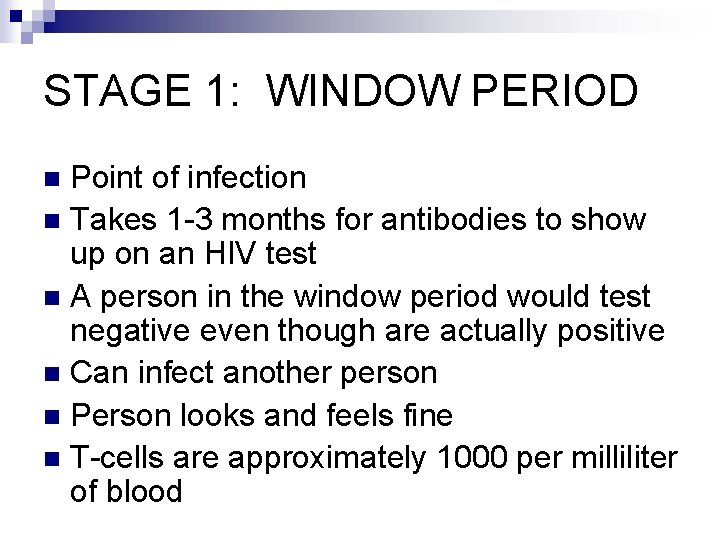 STAGE 1:  WINDOW PERIOD

- Point of infection
- Takes 1-3 months for antibodies to show up on an HIV test
- A person in the window period would test negative even though are actually positive
- Can infect another person
- Person looks and feels fine
- T-cells are approximately 1000 per milliliter of blood